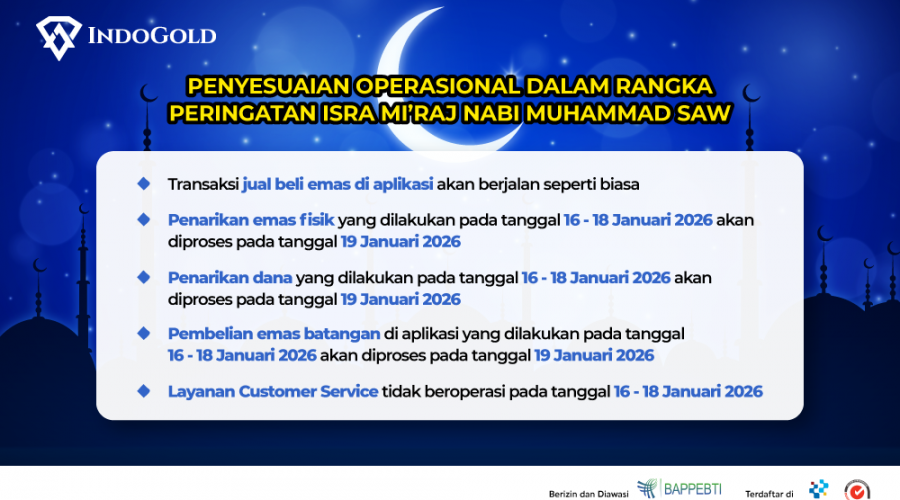 INDOGOLD

PENYESUAIAN OPERASIONAL DALAM RANGKA PERINGATAN ISRA MI'RAJ NABI MUHAMMAD SAW

Transaksi jual beli emas di aplikasi akan berjalan seperti biasa

Penarikan emas fisik yang dilakukan pada tanggal 16 - 18 Januari 2026 akan diproses pada tanggal 19 Januari 2026

Penarikan dana yang dilakukan pada tanggal 16 - 18 Januari 2026 akan diproses pada tanggal 19 Januari 2026

Pembelian emas batangan di aplikasi yang dilakukan pada tanggal 16 - 18 Januari 2026 akan diproses pada tanggal 19 Januari 2026

Layanan Customer Service tidak beroperasi pada tanggal 16 - 18 Januari 2026

Berizin dan Diawasi BAPPEBTI Terdaftar di